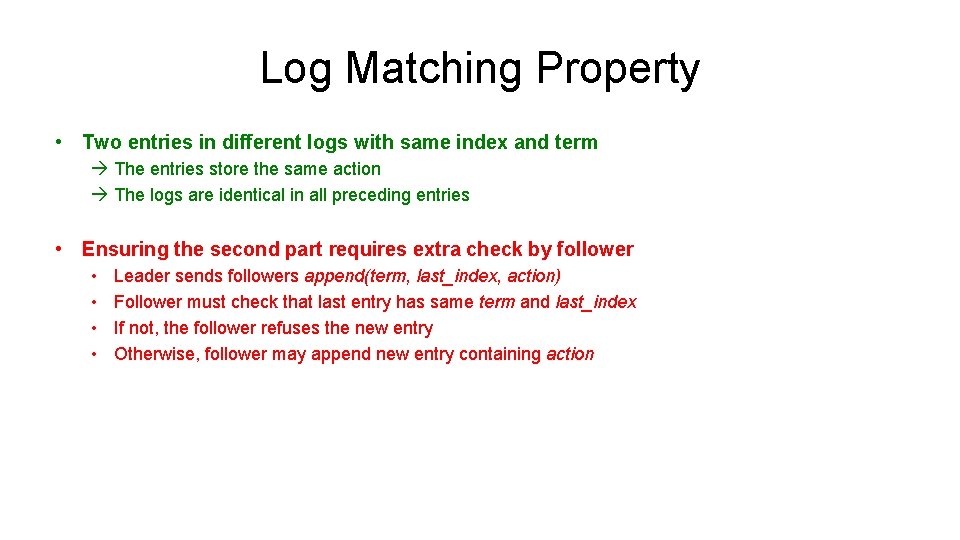 Log Matching Property

• Two entries in different logs with same index and term

→ The entries store the same action

→ The logs are identical in all preceding entries

• Ensuring the second part requires extra check by follower

• Leader sends followers append(term, last_index, action)

• Follower must check that last entry has same term and last_index

• If not, the follower refuses the new entry

• Otherwise, follower may append new entry containing action